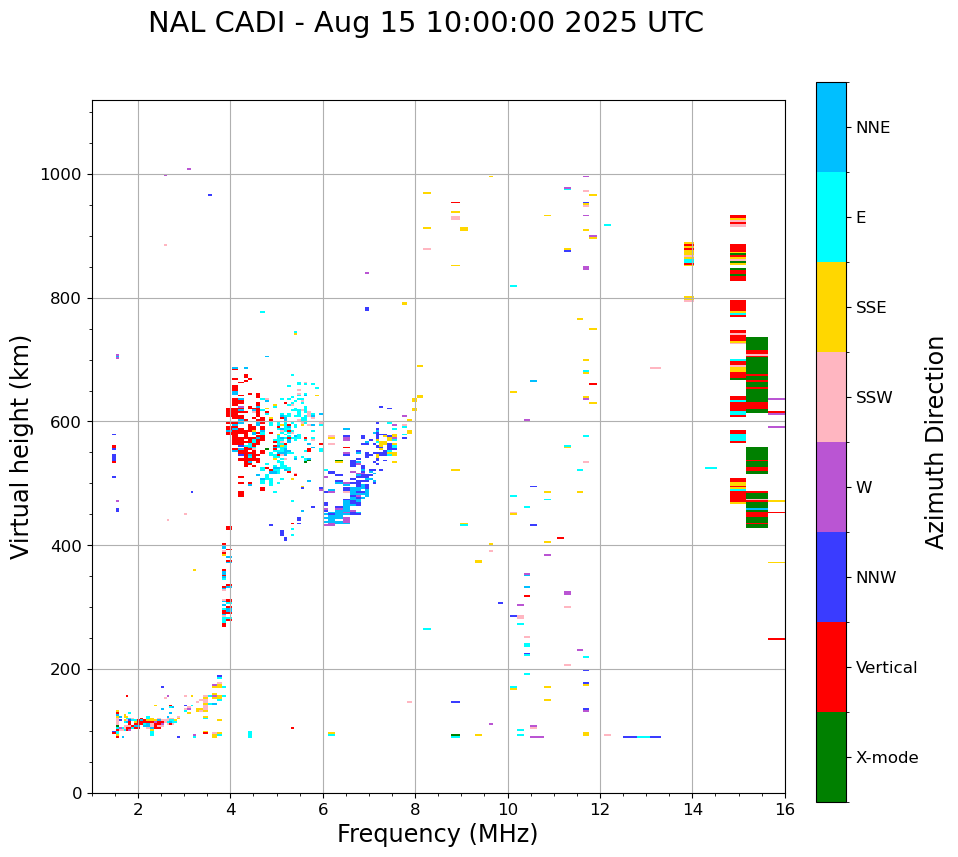 NAL CADI - Aug 15 10:00:00 2025 UTC

Virtual height (km)

1000
800
600
400
200
0

2
4
6
8
10
12
14
16

Frequency (MHz)

NNE
E
SSE
SSW
W
NNW
Vertical
X-mode

Azimuth Direction